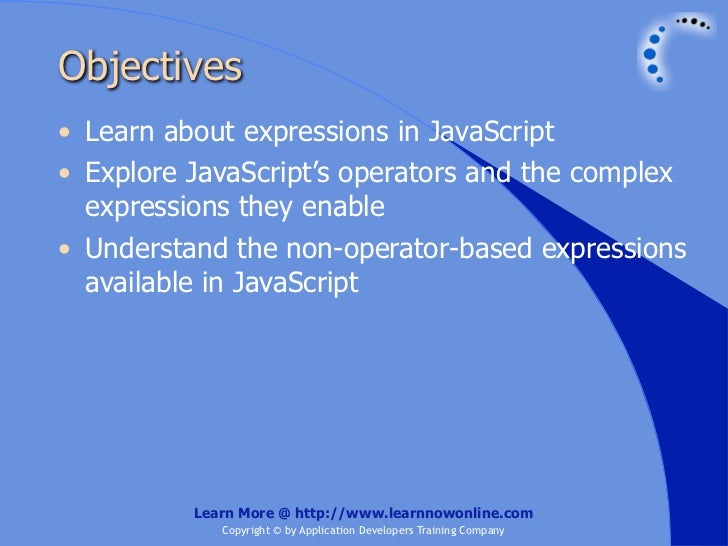 Objectives

• Learn about expressions in JavaScript
• Explore JavaScript's operators and the complex expressions they enable
• Understand the non-operator-based expressions available in JavaScript

Learn More @ http://www.learnnowonline.com
Copyright © by Application Developers Training Company